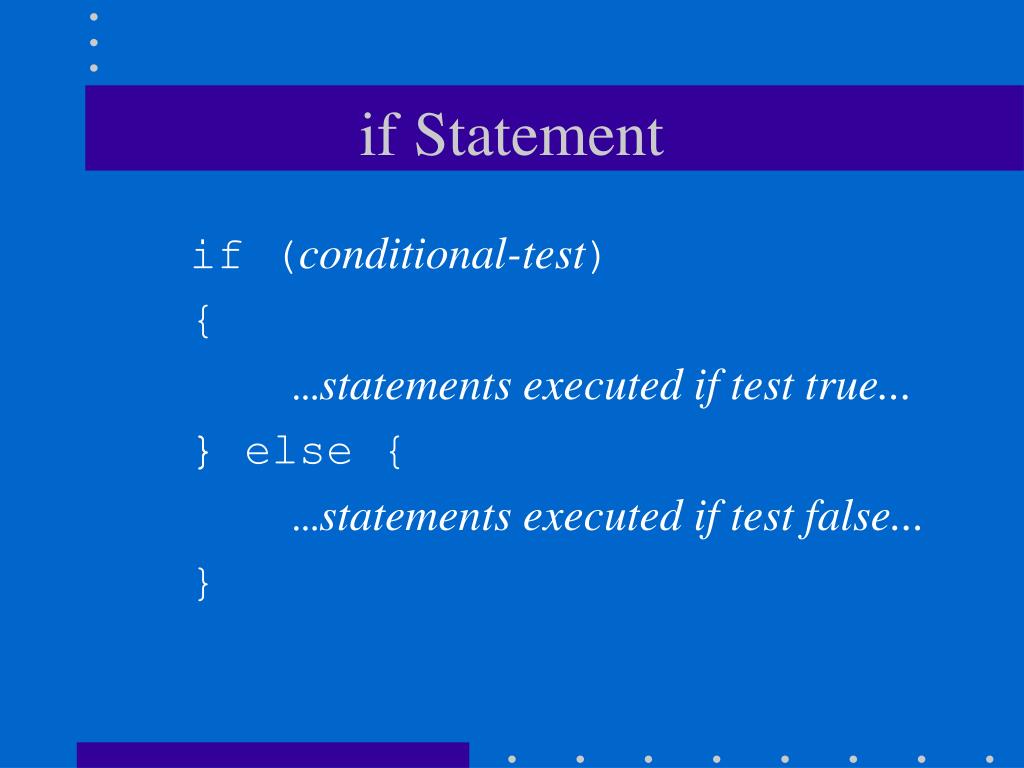 if Statement

if (conditional-test)
{
...statements executed if test true...
} else {
...statements executed if test false...
}